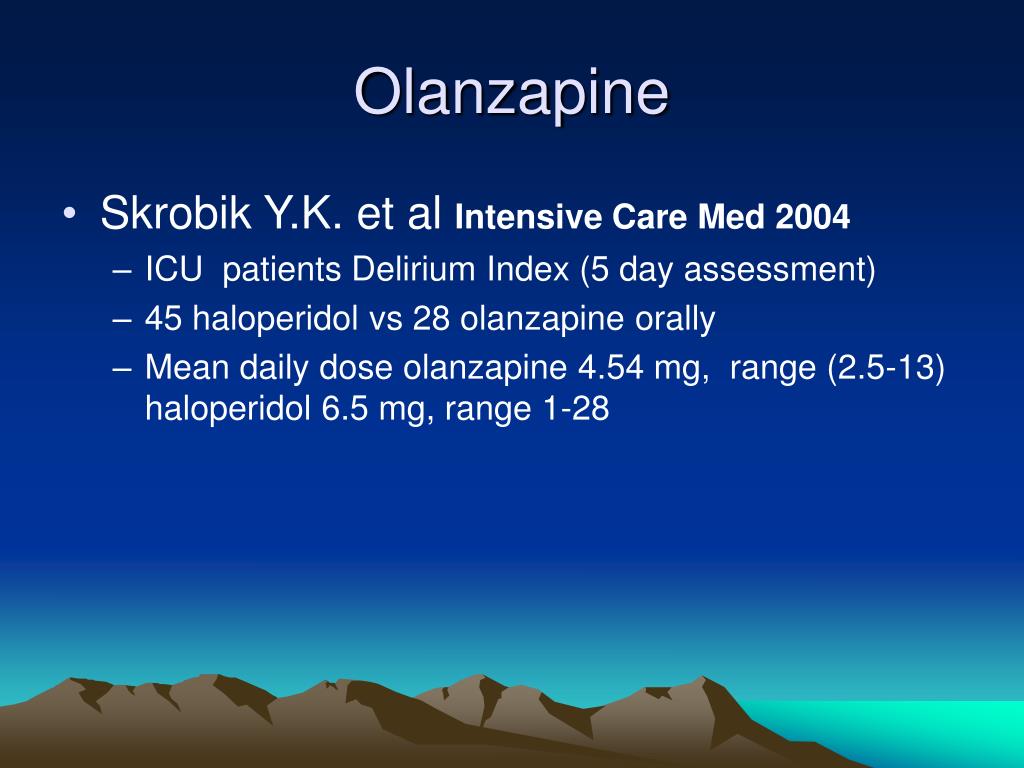 Olanzapine

• Skrobik Y.K. et al Intensive Care Med 2004
– ICU patients Delirium Index (5 day assessment)
– 45 haloperidol vs 28 olanzapine orally
– Mean daily dose olanzapine 4.54 mg, range (2.5-13) haloperidol 6.5 mg, range 1-28